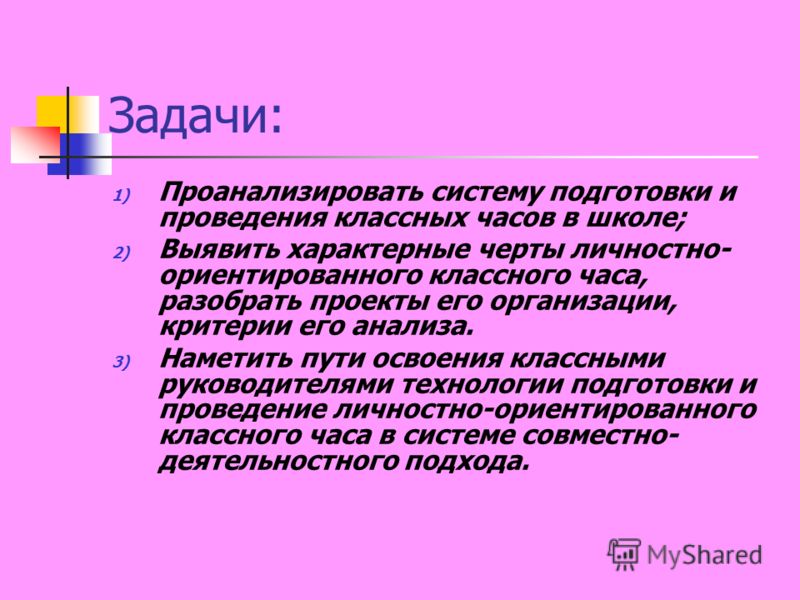 Задачи:

1) Проанализировать систему подготовки и проведения классных часов в школе;

2) Выявить характерные черты личностно-ориентированного классного часа, разобрать проекты его организации, критерии его анализа.

3) Наметить пути освоения классными руководителями технологии подготовки и проведение личностно-ориентированного классного часа в системе совместно-деятельностного подхода.

MyShared